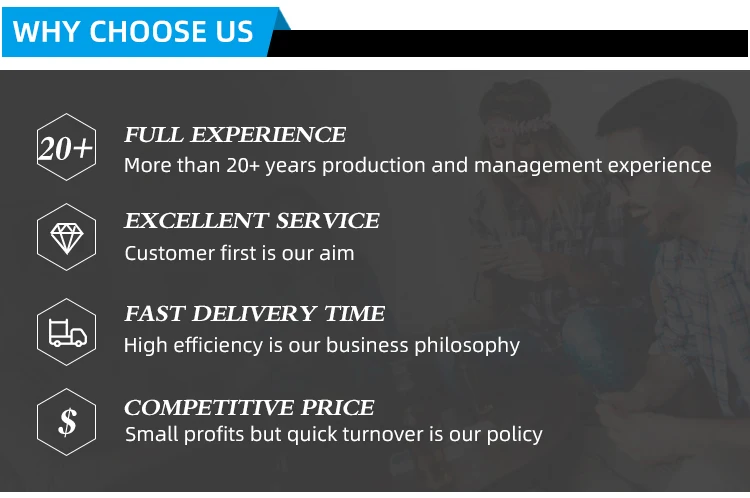 WHY CHOOSE US

20+

FULL EXPERIENCE
More than 20+ years production and management experience

EXCELLENT SERVICE
Customer first is our aim

FAST DELIVERY TIME
High efficiency is our business philosophy

$

COMPETITIVE PRICE
Small profits but quick turnover is our policy